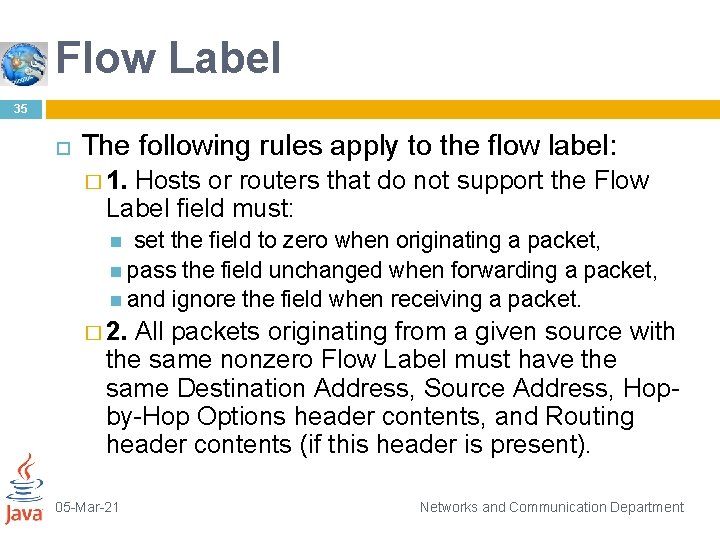 Flow Label

35

The following rules apply to the flow label:

1. Hosts or routers that do not support the Flow Label field must:

set the field to zero when originating a packet,

pass the field unchanged when forwarding a packet,

and ignore the field when receiving a packet.

2. All packets originating from a given source with the same nonzero Flow Label must have the same Destination Address, Source Address, Hop-by-Hop Options header contents, and Routing header contents (if this header is present).

Java

05-Mar-21

Networks and Communication Department